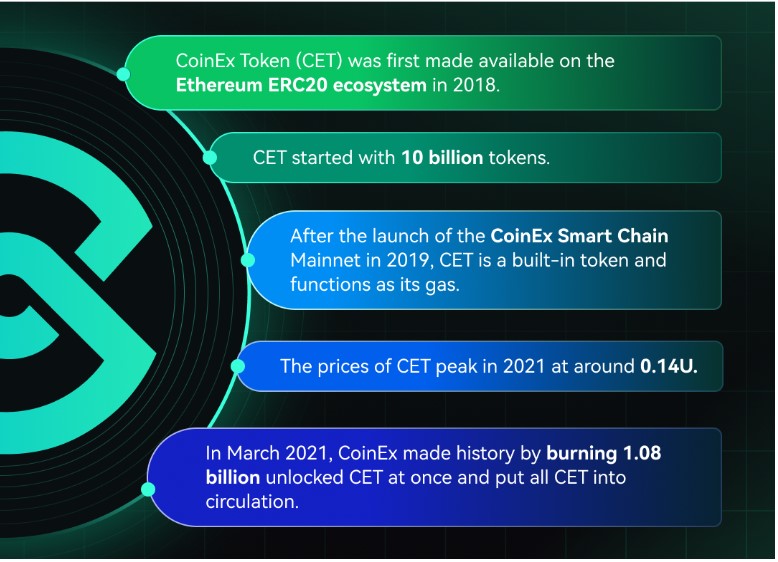 CoinEx Token (CET) was first made available on the Ethereum ERC20 ecosystem in 2018.

CET started with 10 billion tokens.

After the launch of the CoinEx Smart Chain Mainnet in 2019, CET is a built-in token and functions as its gas.

The prices of CET peak in 2021 at around 0.14U.

In March 2021, CoinEx made history by burning 1.08 billion unlocked CET at once and put all CET into circulation.